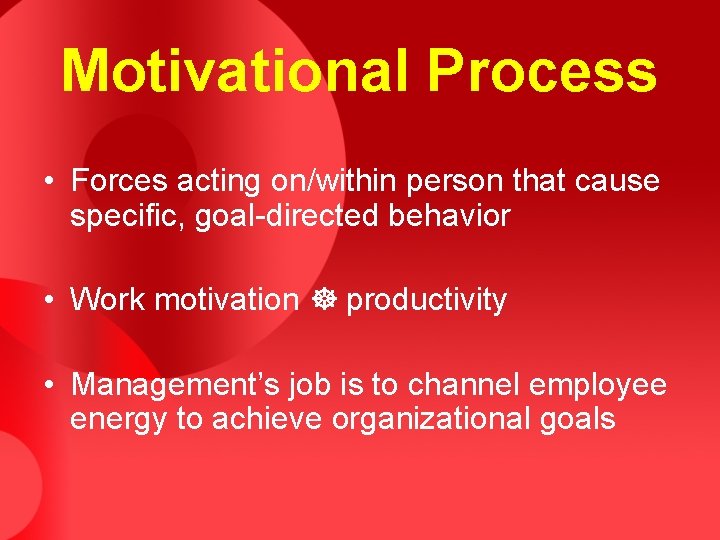 Motivational Process

• Forces acting on/within person that cause specific, goal-directed behavior

• Work motivation ☸ productivity

• Management's job is to channel employee energy to achieve organizational goals